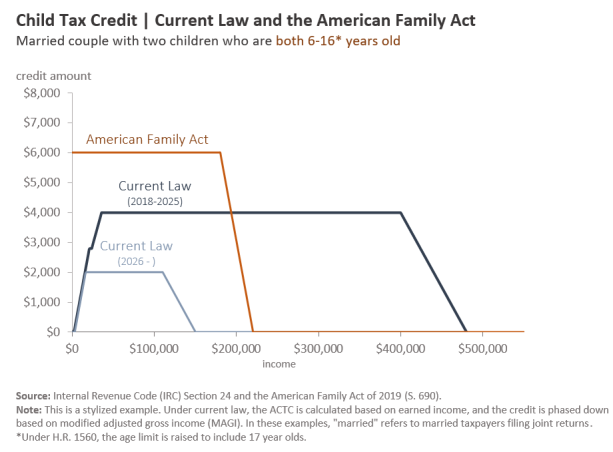 Child Tax Credit | Current Law and the American Family Act
Married couple with two children who are both 6-16* years old

credit amount
$8,000
$7,000
$6,000
$5,000
$4,000
$3,000
$2,000
$1,000
$0

American Family Act

Current Law
(2018-2025)

Current Law
(2026 - )

$0
$100,000
$200,000
$300,000
$400,000
$500,000
income

Source: Internal Revenue Code (IRC) Section 24 and the American Family Act of 2019 (S. 690).
Note: This is a stylized example. Under current law, the ACTC is calculated based on earned income, and the credit is phased down based on modified adjusted gross income (MAGI). In these examples, "married" refers to married taxpayers filing joint returns.
*Under H.R. 1560, the age limit is raised to include 17 year olds.